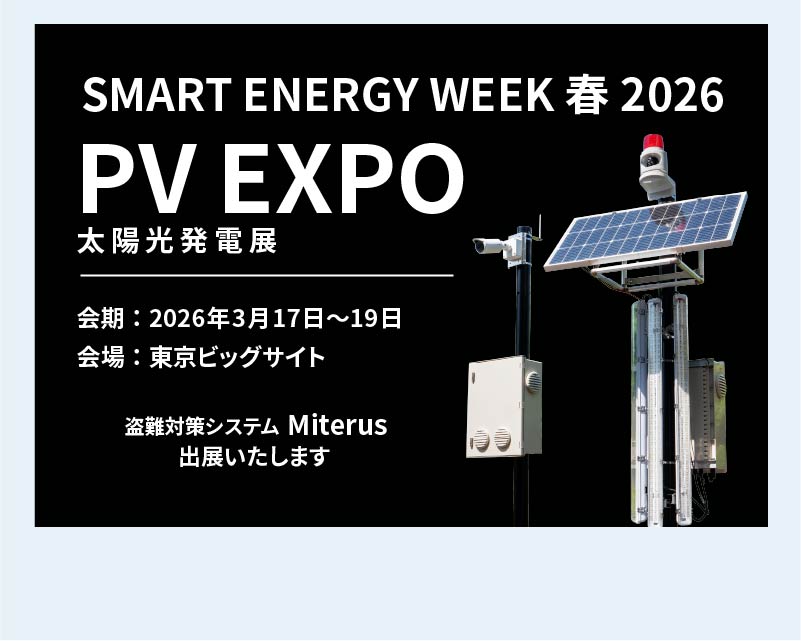 SMART ENERGY WEEK 春 2026

PV EXPO

太陽光発電展

会期：2026年3月17日～19日

会場：東京ビッグサイト

盗難対策システム Miterus
出展いたします